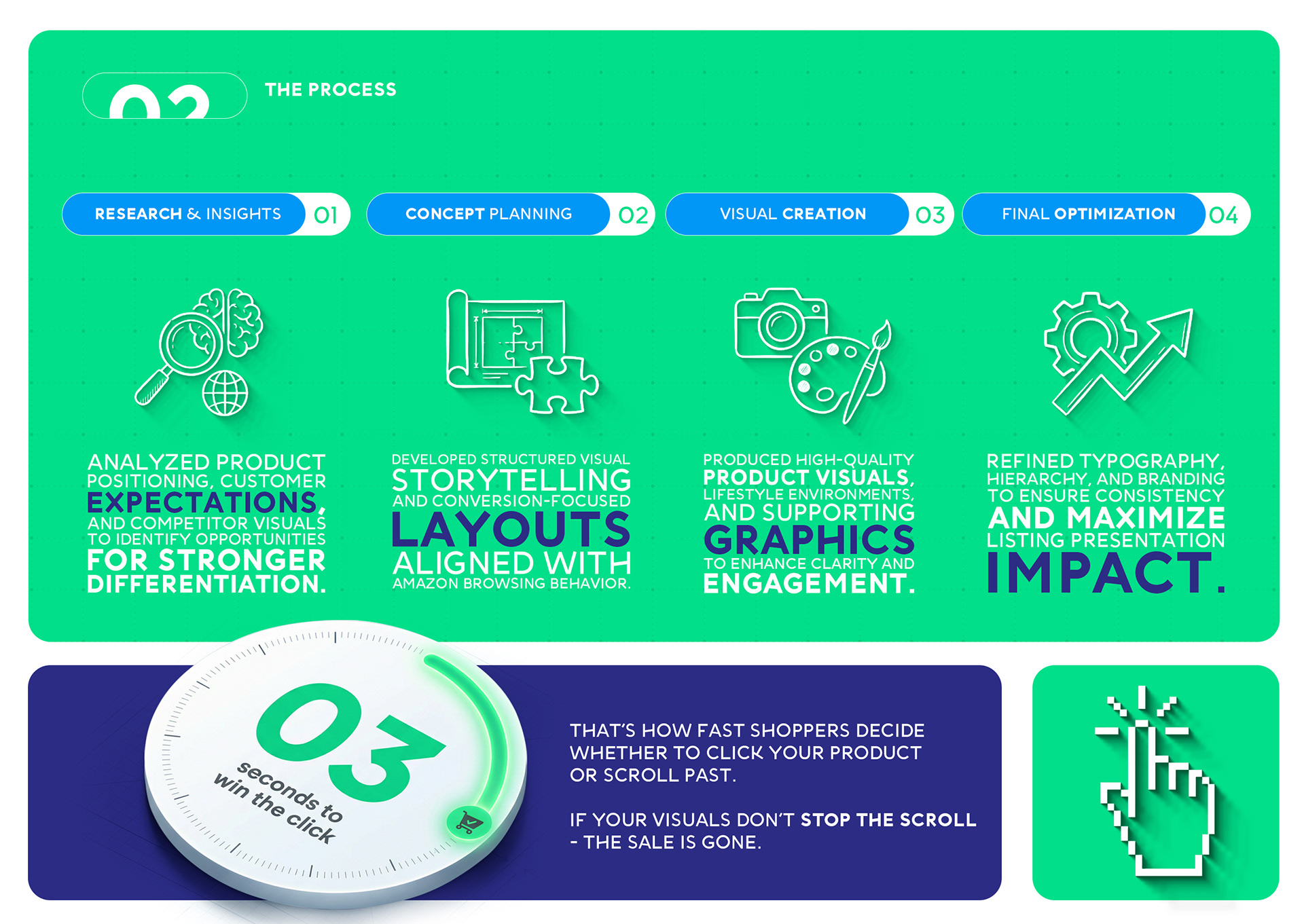 02

THE PROCESS

RESEARCH & INSIGHTS 01

CONCEPT PLANNING 02

VISUAL CREATION 03

FINAL OPTIMIZATION 04

ANALYZED PRODUCT POSITIONING, CUSTOMER EXPECTATIONS, AND COMPETITOR VISUALS TO IDENTIFY OPPORTUNITIES FOR STRONGER DIFFERENTIATION.

DEVELOPED STRUCTURED VISUAL STORYTELLING AND CONVERSION-FOCUSED LAYOUTS ALIGNED WITH AMAZON BROWSING BEHAVIOR.

PRODUCED HIGH-QUALITY PRODUCT VISUALS, LIFESTYLE ENVIRONMENTS, AND SUPPORTING GRAPHICS TO ENHANCE CLARITY AND ENGAGEMENT.

REFINED TYPOGRAPHY, HIERARCHY, AND BRANDING TO ENSURE CONSISTENCY AND MAXIMIZE LISTING PRESENTATION IMPACT.

03 seconds to win the click

THAT'S HOW FAST SHOPPERS DECIDE WHETHER TO CLICK YOUR PRODUCT OR SCROLL PAST.

IF YOUR VISUALS DON'T STOP THE SCROLL - THE SALE IS GONE.